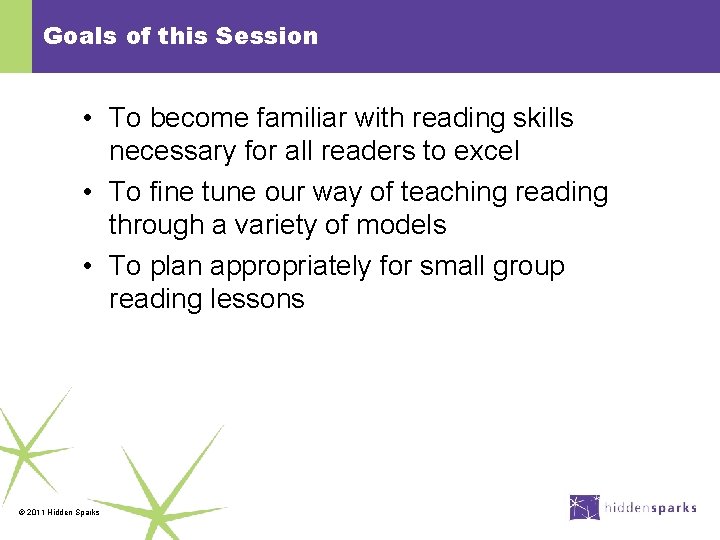 Goals of this Session

• To become familiar with reading skills necessary for all readers to excel
• To fine tune our way of teaching reading through a variety of models
• To plan appropriately for small group reading lessons

© 2011 Hidden Sparks

hiddensparks